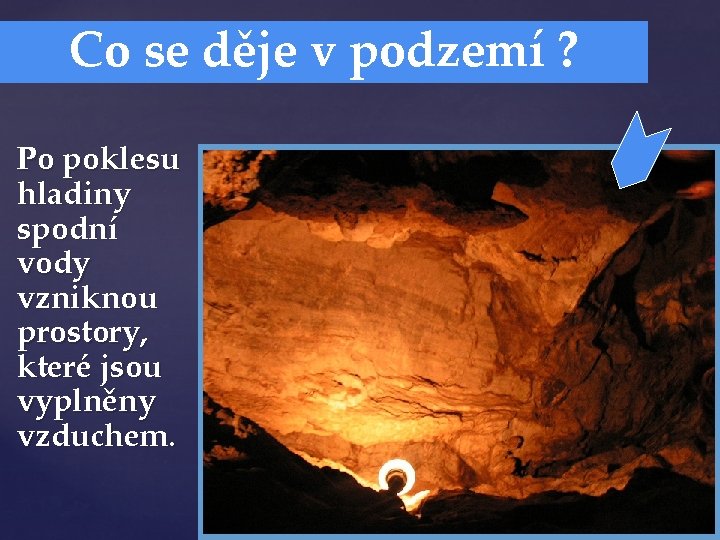 Co se děje v podzemí ?

Po poklesu hladiny spodní vody vzniknou prostory, které jsou vyplněny vzduchem.